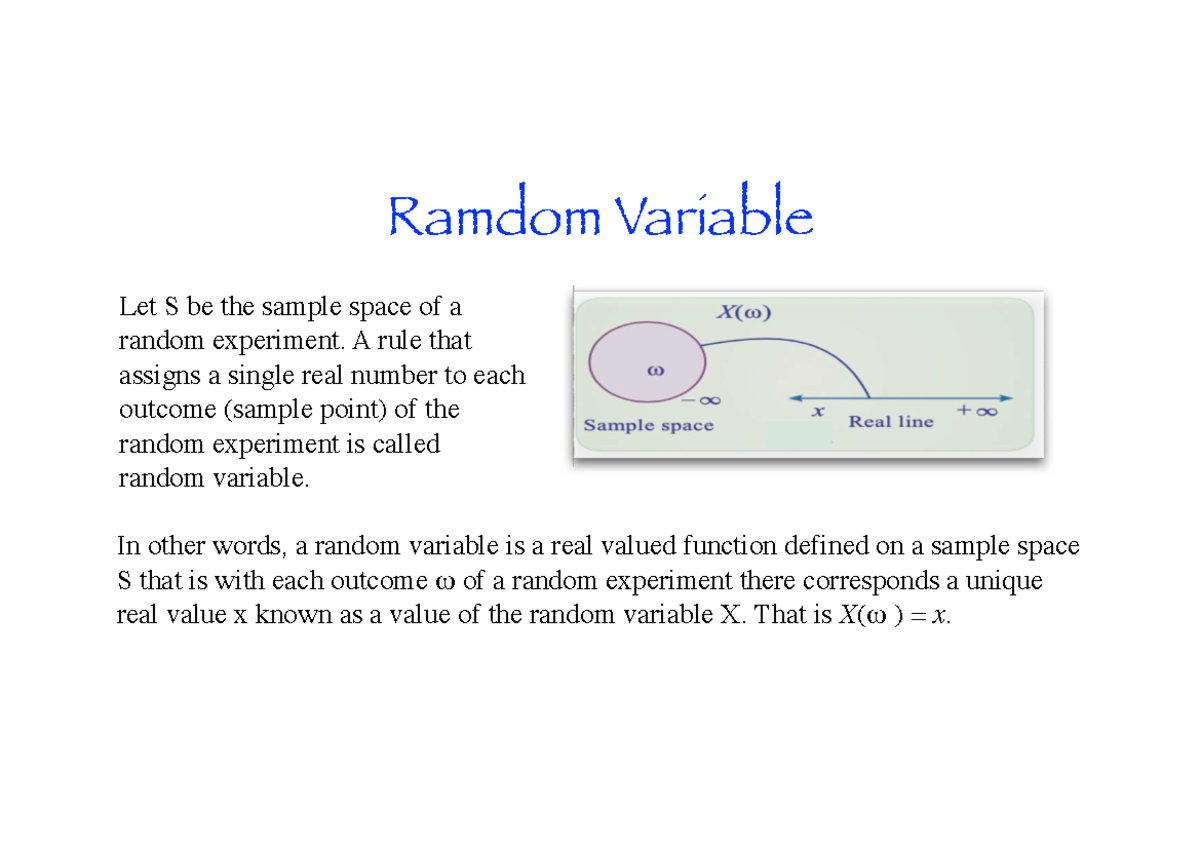 Ramdom Variable

Let S be the sample space of a random experiment. A rule that assigns a single real number to each outcome (sample point) of the random experiment is called random variable.

$X(\omega)$

$\omega$

$-\infty$

Sample space

$x$

Real line

$+\infty$

In other words, a random variable is a real valued function defined on a sample space S that is with each outcome $\omega$ of a random experiment there corresponds a unique real value x known as a value of the random variable X. That is $X(\omega) = x$.